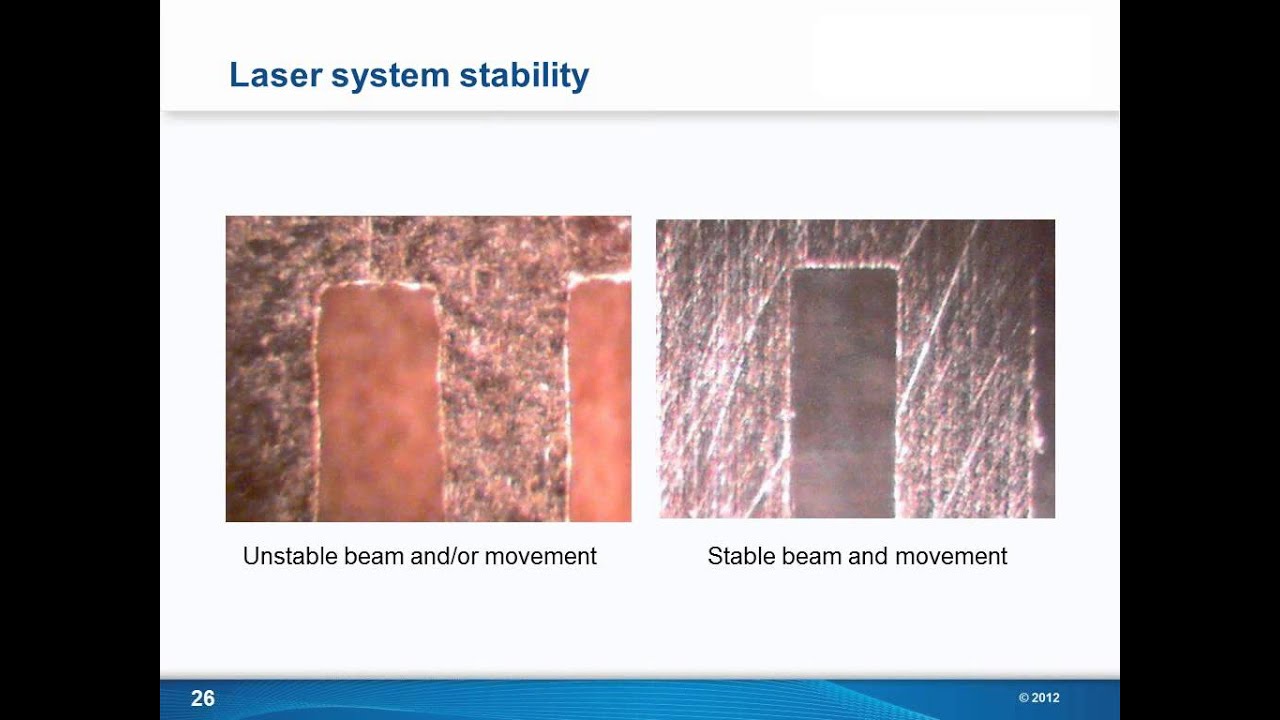 Laser system stability

Unstable beam and/or movement

Stable beam and movement

26

© 2012